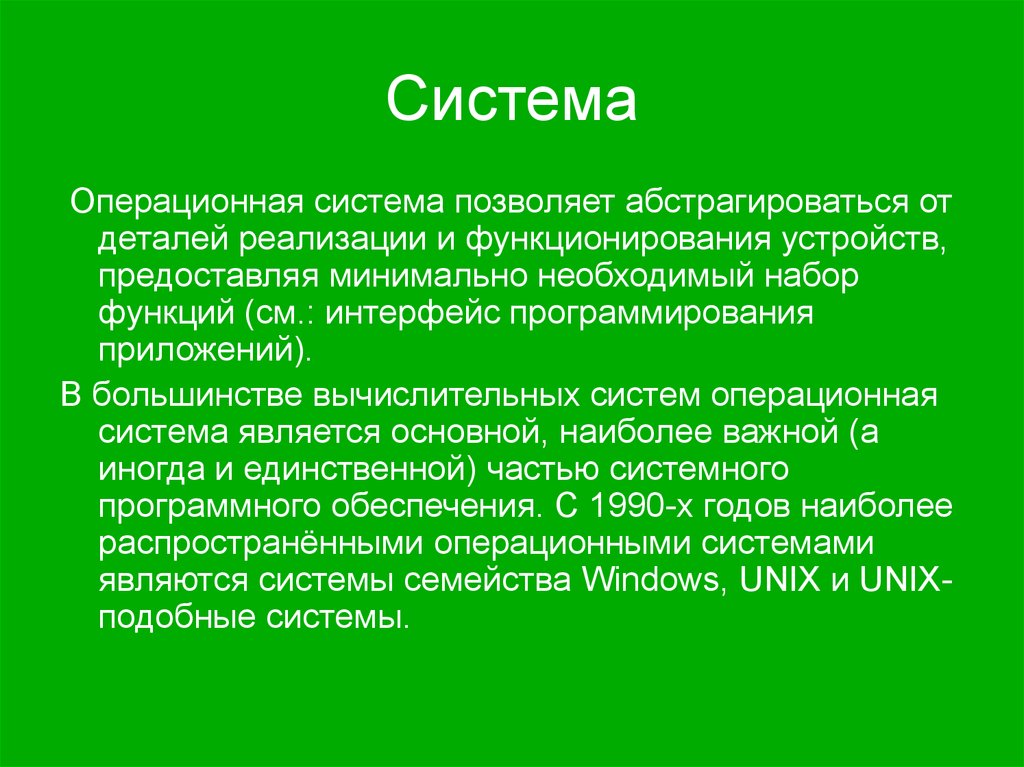 Система

Операционная система позволяет абстрагироваться от деталей реализации и функционирования устройств, предоставляя минимально необходимый набор функций (см.: интерфейс программирования приложений).

В большинстве вычислительных систем операционная система является основной, наиболее важной (а иногда и единственной) частью системного программного обеспечения. С 1990-х годов наиболее распространёнными операционными системами являются системы семейства Windows, UNIX и UNIX-подобные системы.